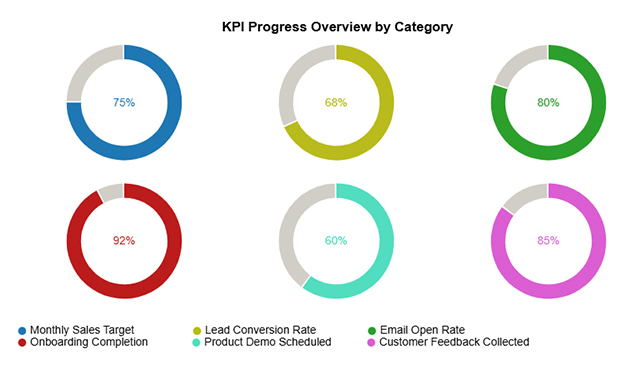 KPI Progress Overview by Category

75%

68%

80%

92%

60%

85%

Monthly Sales Target
Lead Conversion Rate
Email Open Rate
Onboarding Completion
Product Demo Scheduled
Customer Feedback Collected